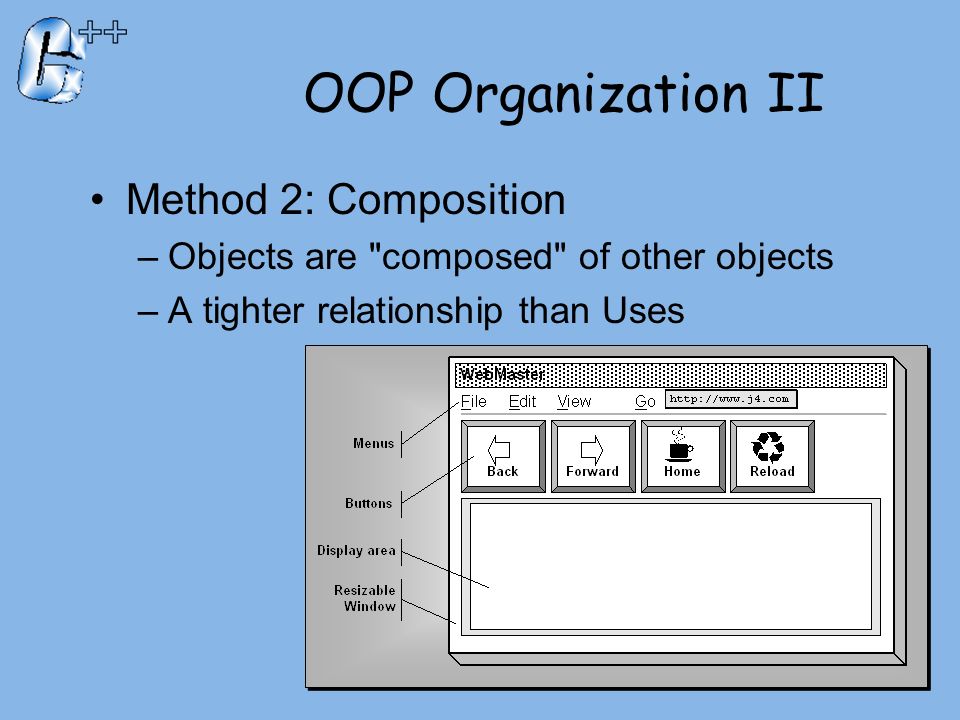 C++

OOP Organization II

• Method 2: Composition
– Objects are "composed" of other objects
– A tighter relationship than Uses

WebMaster
File Edit View Go http://www.j4.com
Back Forward Home Reload

Menus
Buttons
Display area
Resizable Window